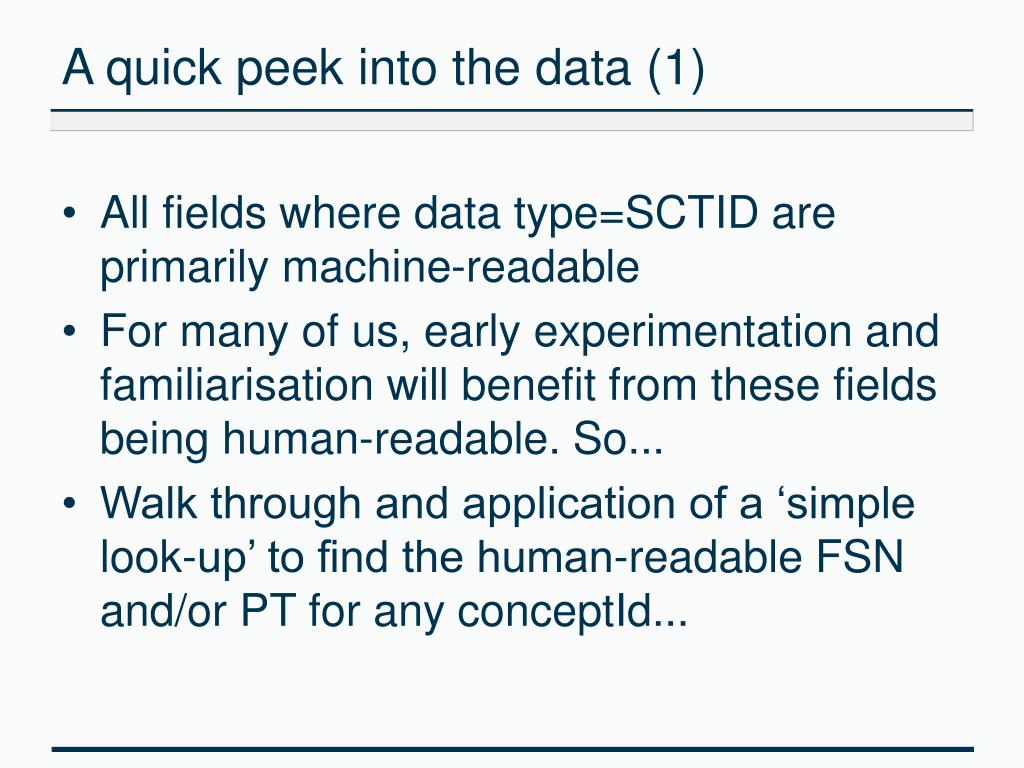 A quick peek into the data (1)

• All fields where data type=SCTID are primarily machine-readable
• For many of us, early experimentation and familiarisation will benefit from these fields being human-readable. So...
• Walk through and application of a ‘simple look-up’ to find the human-readable FSN and/or PT for any conceptId...